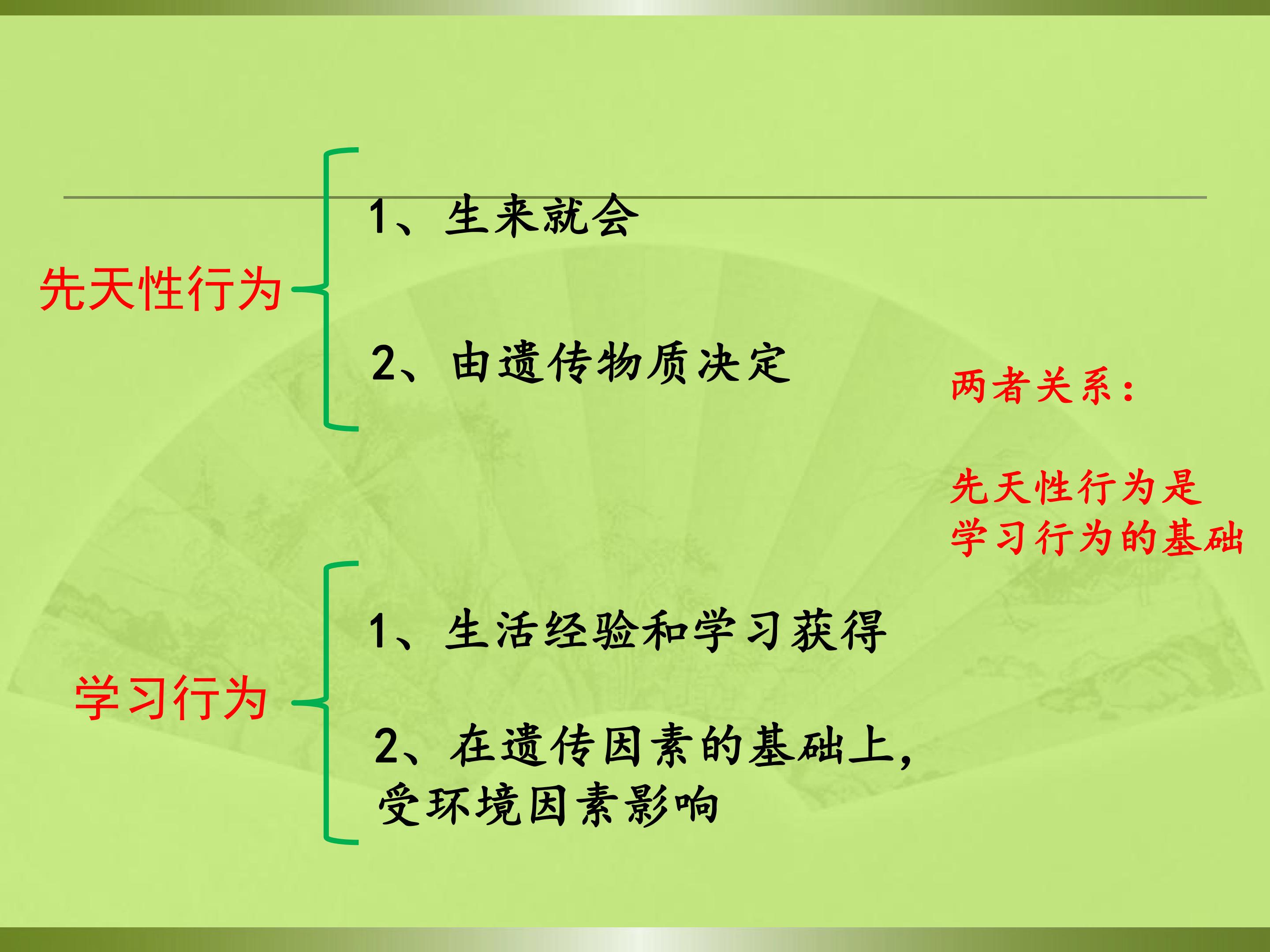 先天性行为

1、生来就会

2、由遗传物质决定

学习行为

1、生活经验和学习获得

2、在遗传因素的基础上，受环境因素影响

两者关系：

先天性行为是学习行为的基础